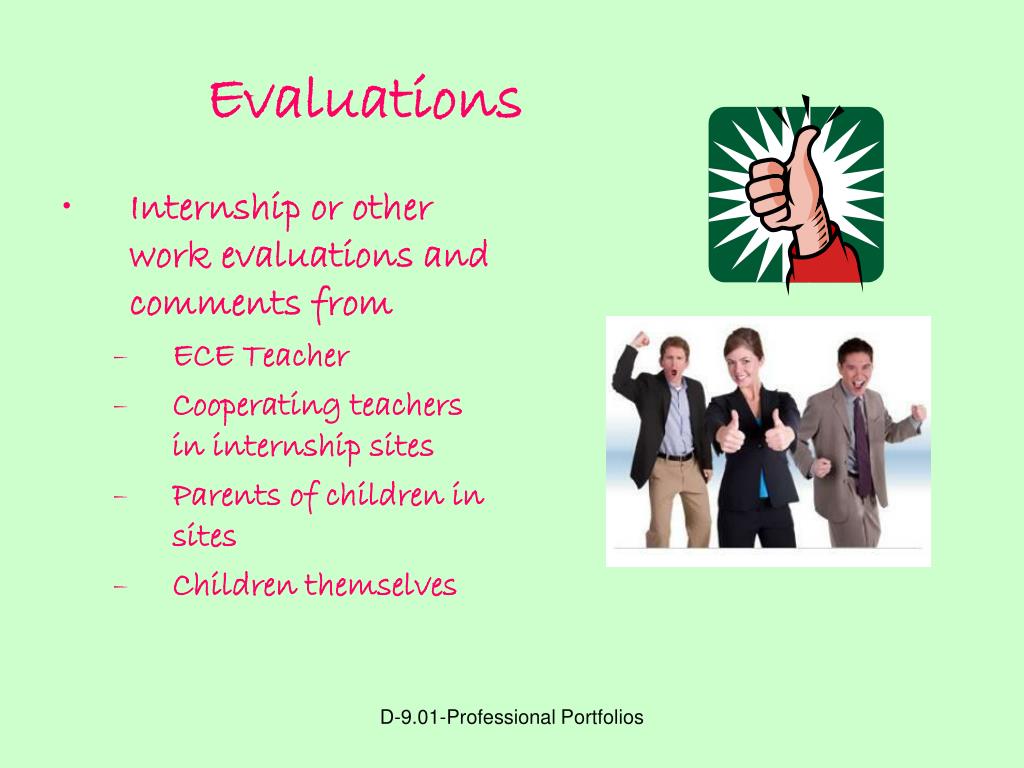 Evaluations

• Internship or other work evaluations and comments from
 – ECE Teacher
 – Cooperating teachers in internship sites
 – Parents of children in sites
 – Children themselves

D-9.01-Professional Portfolios